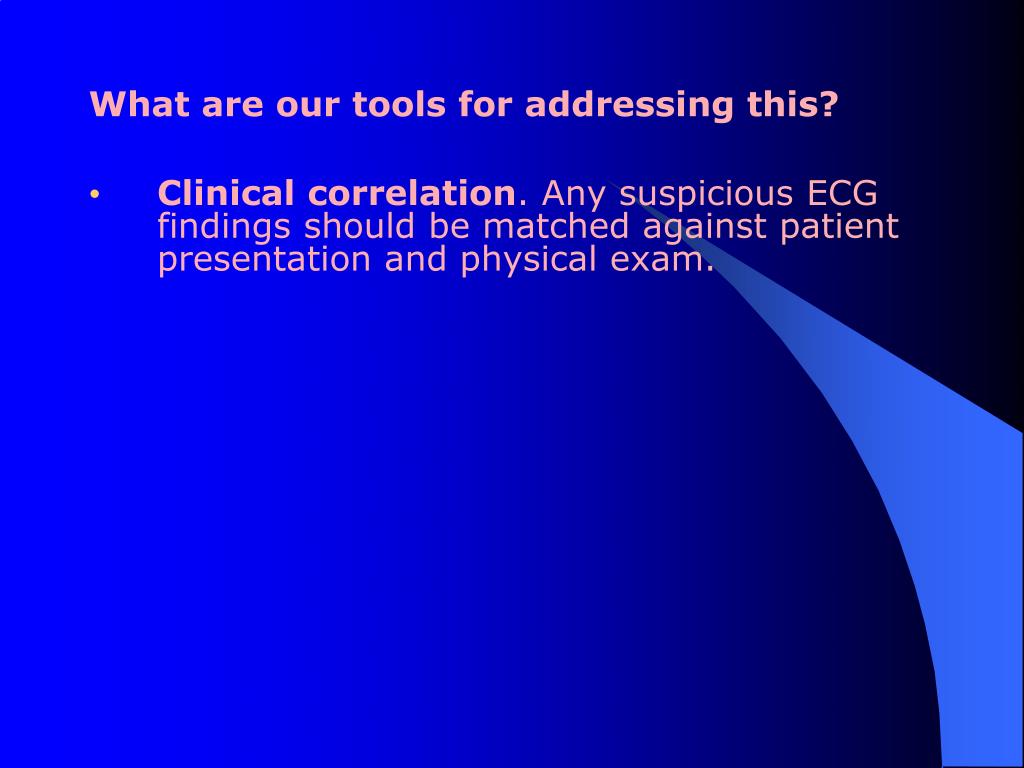 What are our tools for addressing this?

• Clinical correlation. Any suspicious ECG findings should be matched against patient presentation and physical exam.